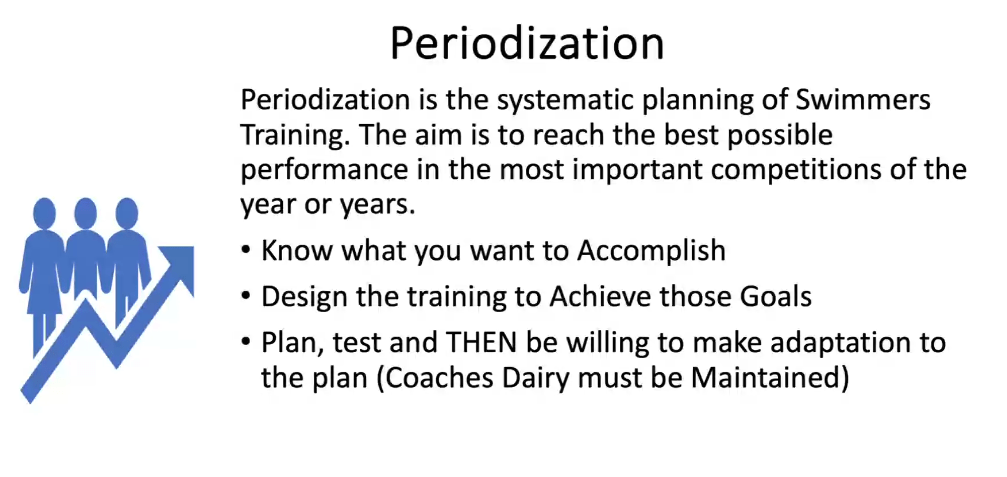 Periodization

Periodization is the systematic planning of Swimmers Training. The aim is to reach the best possible performance in the most important competitions of the year or years.

• Know what you want to Accomplish
• Design the training to Achieve those Goals
• Plan, test and THEN be willing to make adaptation to the plan (Coaches Dairy must be Maintained)